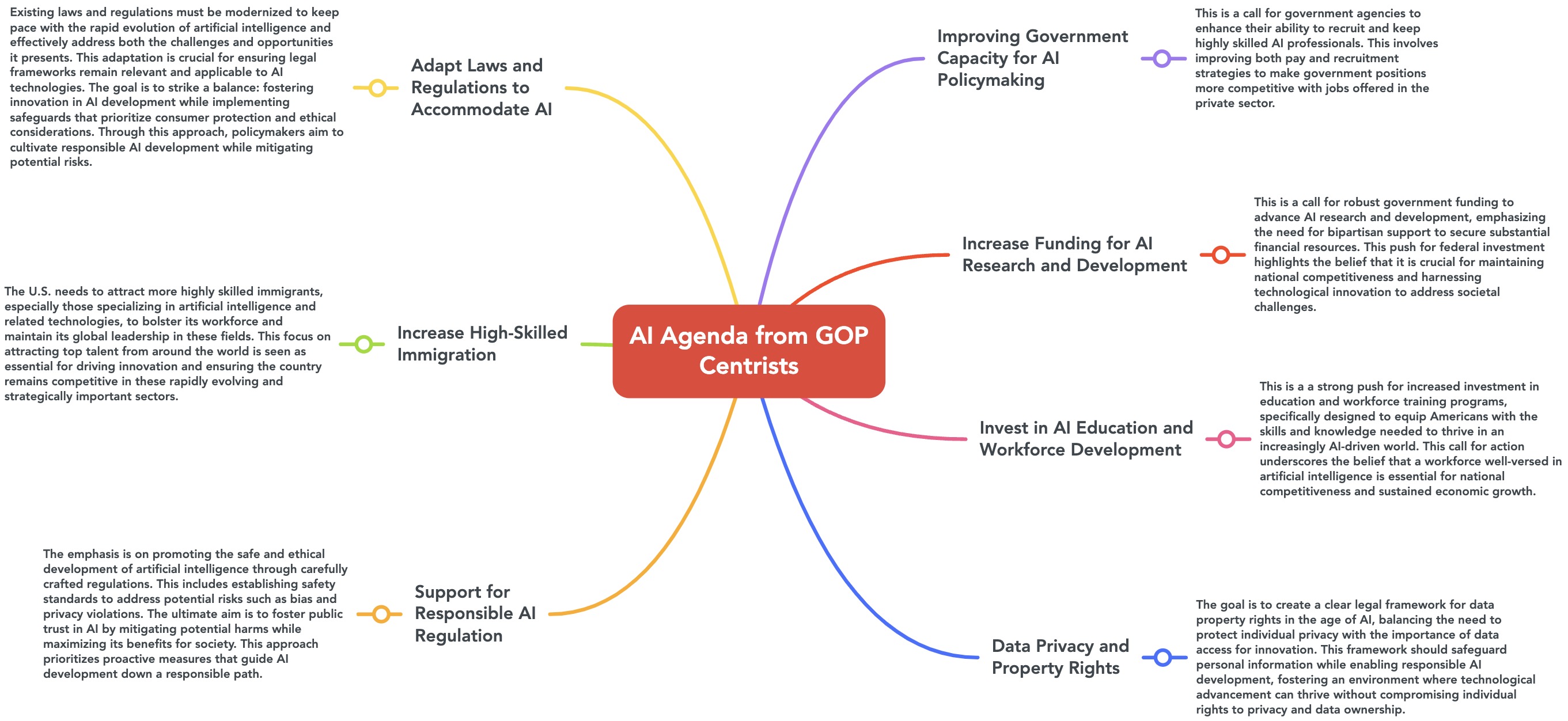 AI Agenda from GOP Centrists

Adapt Laws and Regulations to Accommodate AI

Existing laws and regulations must be modernized to keep pace with the rapid evolution of artificial intelligence and effectively address both the challenges and opportunities it presents. This adaptation is crucial for ensuring legal frameworks remain relevant and applicable to AI technologies. The goal is to strike a balance: fostering innovation in AI development while implementing safeguards that prioritize consumer protection and ethical considerations. Through this approach, policymakers aim to cultivate responsible AI development while mitigating potential risks.

Increase High-Skilled Immigration

The U.S. needs to attract more highly skilled immigrants, especially those specializing in artificial intelligence and related technologies, to bolster its workforce and maintain its global leadership in these fields. This focus on attracting top talent from around the world is seen as essential for driving innovation and ensuring the country remains competitive in these rapidly evolving and strategically important sectors.

Support for Responsible AI Regulation

The emphasis is on promoting the safe and ethical development of artificial intelligence through carefully crafted regulations. This includes establishing safety standards to address potential risks such as bias and privacy violations. The ultimate aim is to foster public trust in AI by mitigating potential harms while maximizing its benefits for society. This approach prioritizes proactive measures that guide AI development down a responsible path.

Improving Government Capacity for AI Policymaking

This is a call for government agencies to enhance their ability to recruit and keep highly skilled AI professionals. This involves improving both pay and recruitment strategies to make government positions more competitive with jobs offered in the private sector.

Increase Funding for AI Research and Development

This is a call for robust government funding to advance AI research and development, emphasizing the need for bipartisan support to secure substantial financial resources. This push for federal investment highlights the belief that it is crucial for maintaining national competitiveness and harnessing technological innovation to address societal challenges.

Invest in AI Education and Workforce Development

This is a a strong push for increased investment in education and workforce training programs, specifically designed to equip Americans with the skills and knowledge needed to thrive in an increasingly AI-driven world. This call for action underscores the belief that a workforce well-versed in artificial intelligence is essential for national competitiveness and sustained economic growth.

Data Privacy and Property Rights

The goal is to create a clear legal framework for data property rights in the age of AI, balancing the need to protect individual privacy with the importance of data access for innovation. This framework should safeguard personal information while enabling responsible AI development, fostering an environment where technological advancement can thrive without compromising individual rights to privacy and data ownership.